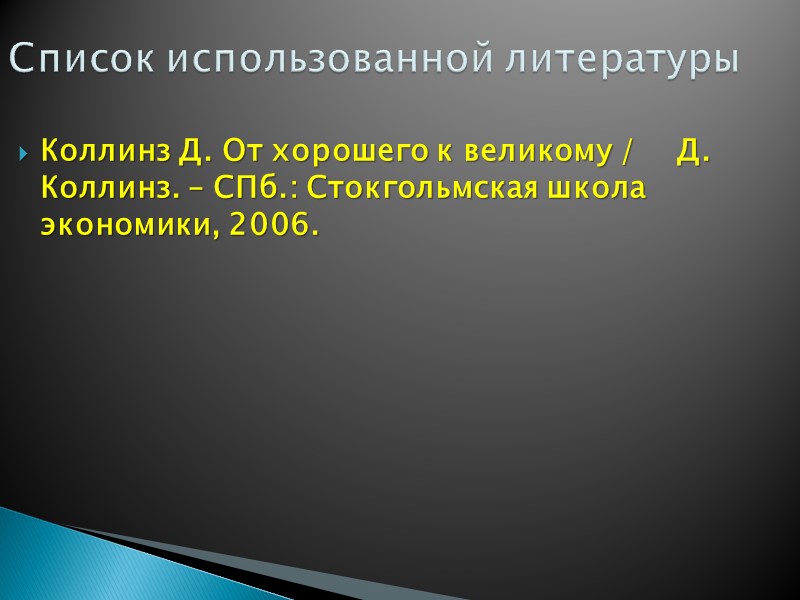 Список использованной литературы

Коллинз Д. От хорошего к великому / Д. Коллинз. – СПб.: Стокгольмская школа экономики, 2006.